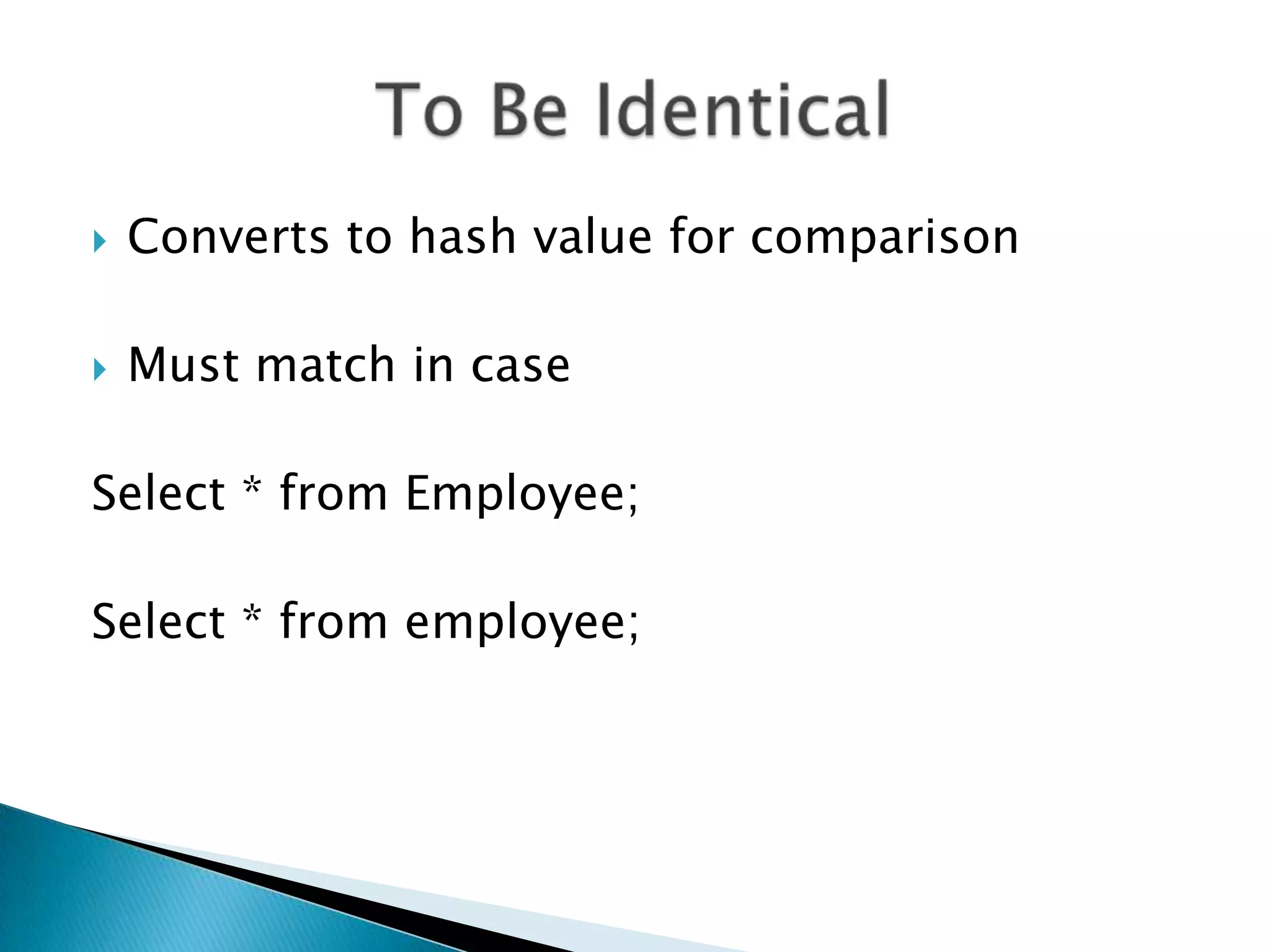 To Be Identical

Converts to hash value for comparison

Must match in case

Select * from Employee;

Select * from employee;